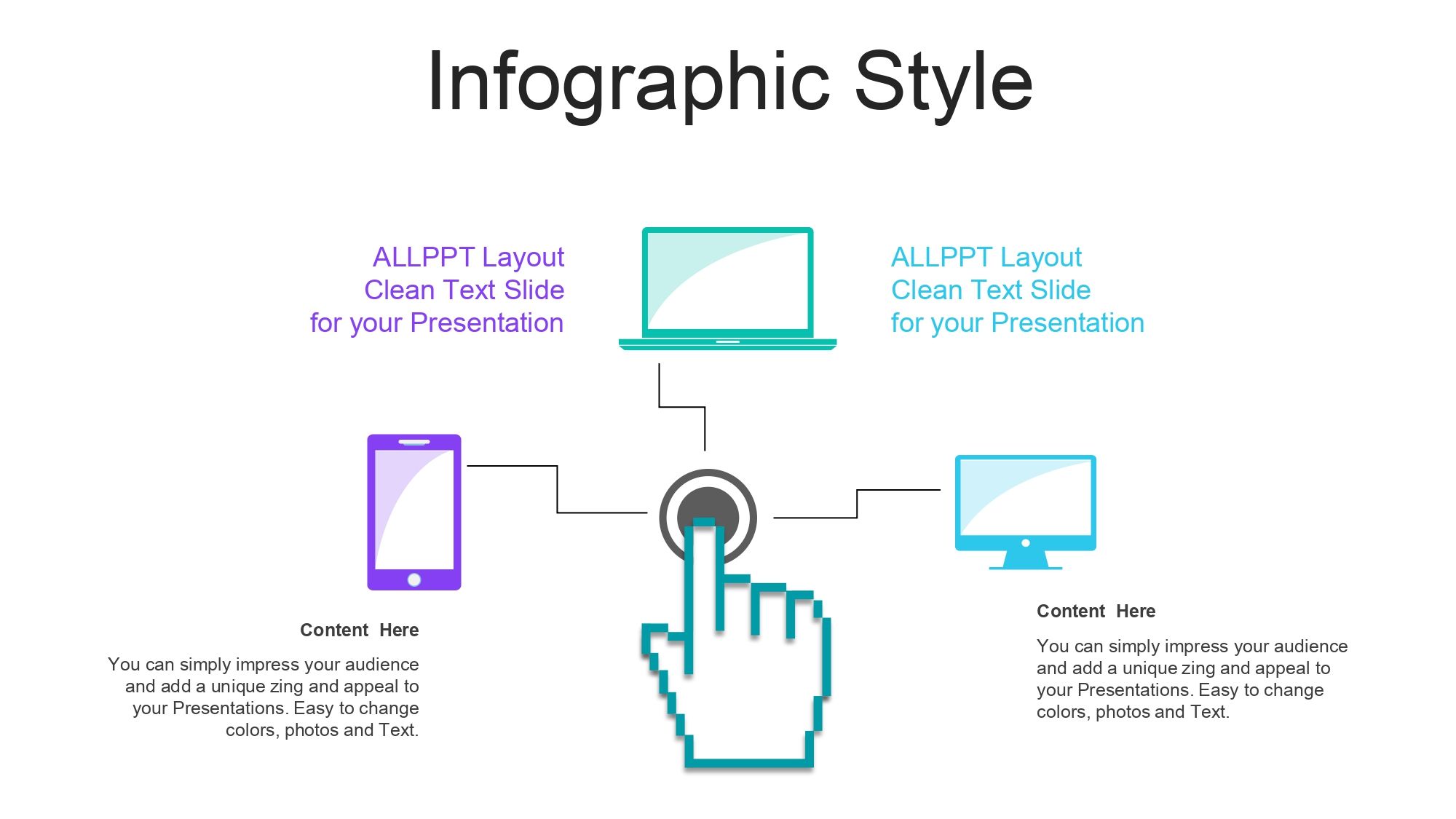 Infographic Style

ALLPPT Layout
Clean Text Slide
for your Presentation

ALLPPT Layout
Clean Text Slide
for your Presentation

Content Here

You can simply impress your audience and add a unique zing and appeal to your Presentations. Easy to change colors, photos and Text.

Content Here

You can simply impress your audience and add a unique zing and appeal to your Presentations. Easy to change colors, photos and Text.